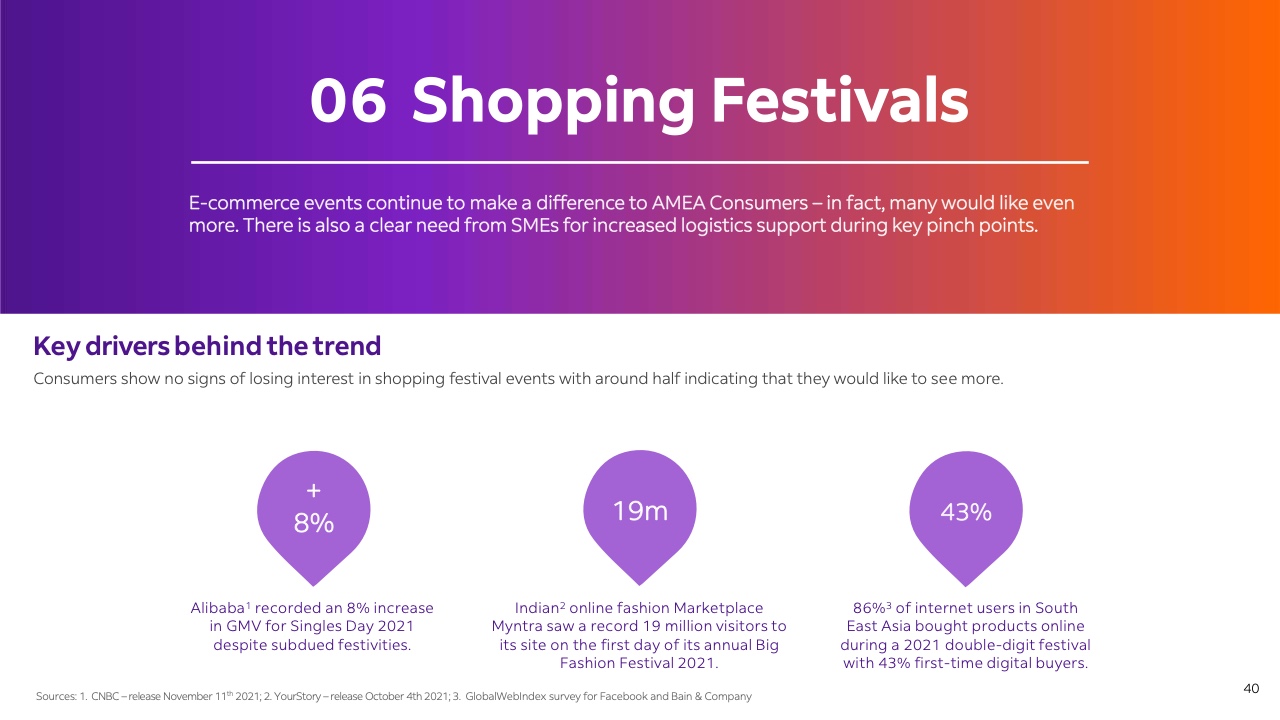 06 Shopping Festivals

E-commerce events continue to make a difference to AMEA Consumers – in fact, many would like even more. There is also a clear need from SMEs for increased logistics support during key pinch points.

Key drivers behind the trend

Consumers show no signs of losing interest in shopping festival events with around half indicating that they would like to see more.

+ 8%

Alibaba$^1$ recorded an 8% increase in GMV for Singles Day 2021 despite subdued festivities.

19m

Indian$^2$ online fashion Marketplace Myntra saw a record 19 million visitors to its site on the first day of its annual Big Fashion Festival 2021.

43%

86%$^3$ of internet users in South East Asia bought products online during a 2021 double-digit festival with 43% first-time digital buyers.

Sources: 1. CNBC – release November 11$^{th}$ 2021; 2. YourStory – release October 4th 2021; 3. GlobalWebIndex survey for Facebook and Bain & Company

40